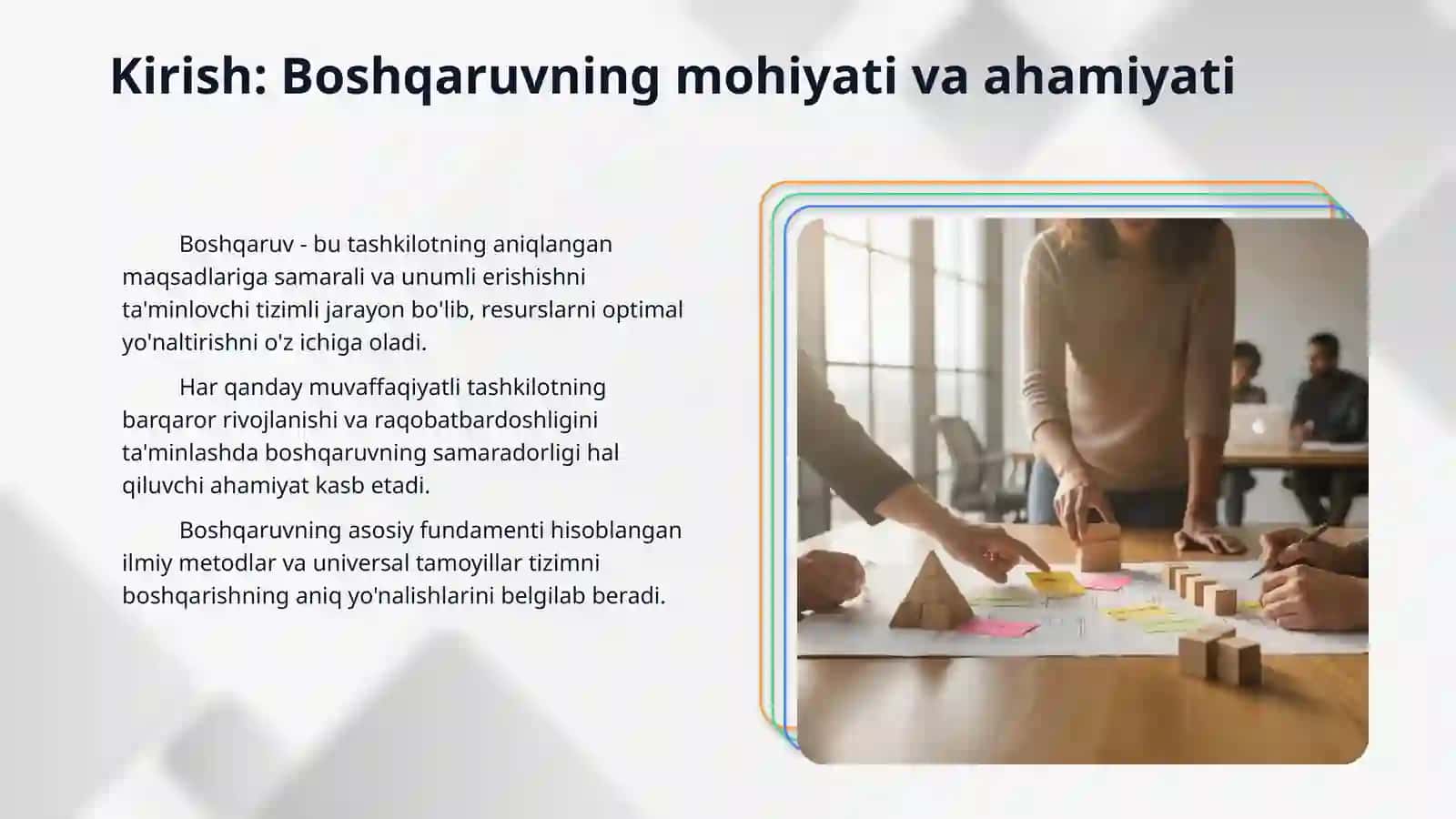 Kirish: Boshqaruvning mohiyati va ahamiyati

Boshqaruv - bu tashkilotning aniqlangan maqsadlariga samarali va unumli erishishni ta'minlovchi tizimli jarayon bo'lib, resurslarni optimal yo'naltirishni o'z ichiga oladi.

Har qanday muvaffaqiyatli tashkilotning barqaror rivojlanishi va raqobatbardoshligini ta'minlashda boshqaruvning samaradorligi hal qiluvchi ahamiyat kasb etadi.

Boshqaruvning asosiy fundamenti hisoblangan ilmiy metodlar va universal tamoyillar tizimni boshqarishning aniq yo'nalishlarini belgilab beradi.